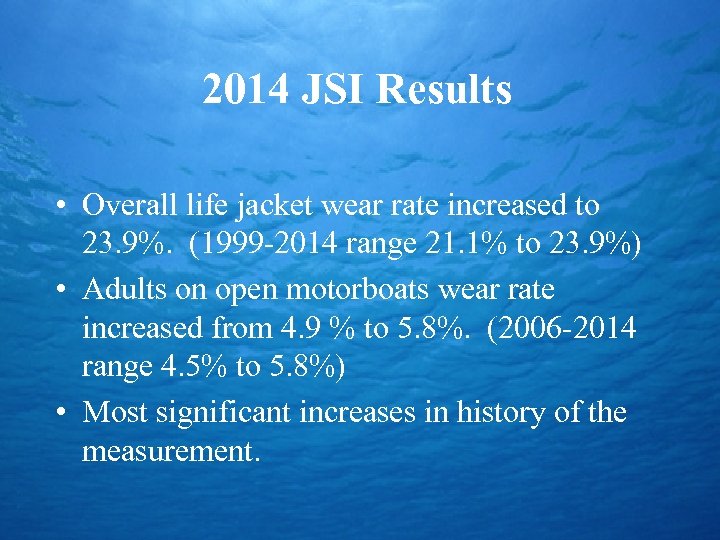 2014 JSI Results

• Overall life jacket wear rate increased to 23.9%. (1999-2014 range 21.1% to 23.9%)
• Adults on open motorboats wear rate increased from 4.9 % to 5.8%. (2006-2014 range 4.5% to 5.8%)
• Most significant increases in history of the measurement.